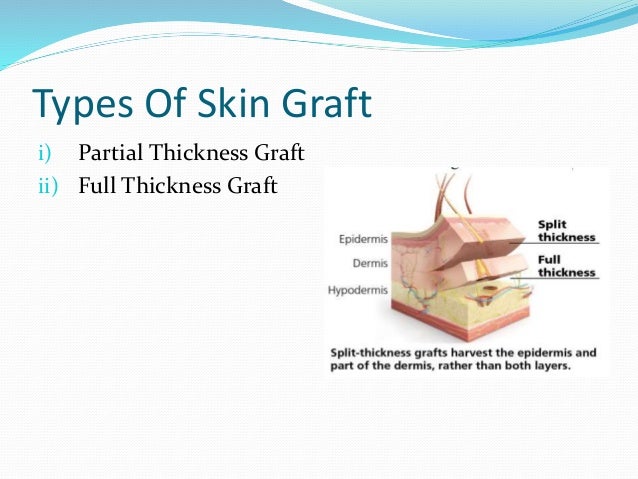 Types Of Skin Graft

i) Partial Thickness Graft
ii) Full Thickness Graft

Epidermis
Dermis
Hypodermis
Split thickness
Full thickness

Split-thickness grafts harvest the epidermis and part of the dermis, rather than both layers.